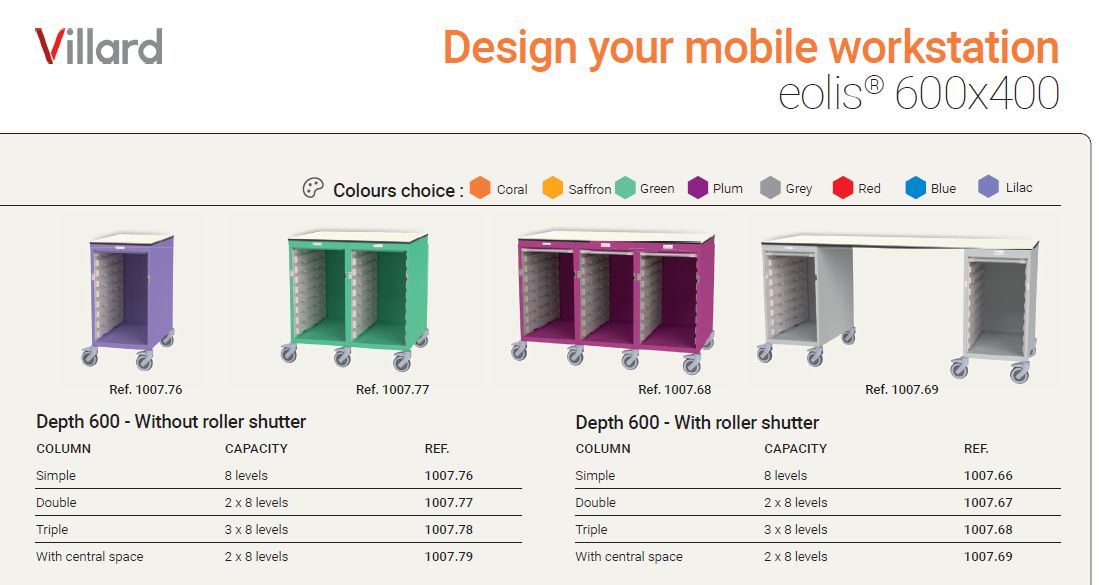 Villard

Design your mobile workstation
eolis® 600x400

Colours choice : Coral Saffron Green Plum Grey Red Blue Lilac

Ref. 1007.76

Ref. 1007.77

Ref. 1007.68

Ref. 1007.69

Depth 600 - Without roller shutter

| COLUMN | CAPACITY | REF. |
|---|---|---|
| Simple | 8 levels | 1007.76 |
| Double | 2 x 8 levels | 1007.77 |
| Triple | 3 x 8 levels | 1007.78 |
| With central space | 2 x 8 levels | 1007.79 |

Depth 600 - With roller shutter

| COLUMN | CAPACITY | REF. |
|---|---|---|
| Simple | 8 levels | 1007.66 |
| Double | 2 x 8 levels | 1007.67 |
| Triple | 3 x 8 levels | 1007.68 |
| With central space | 2 x 8 levels | 1007.69 |